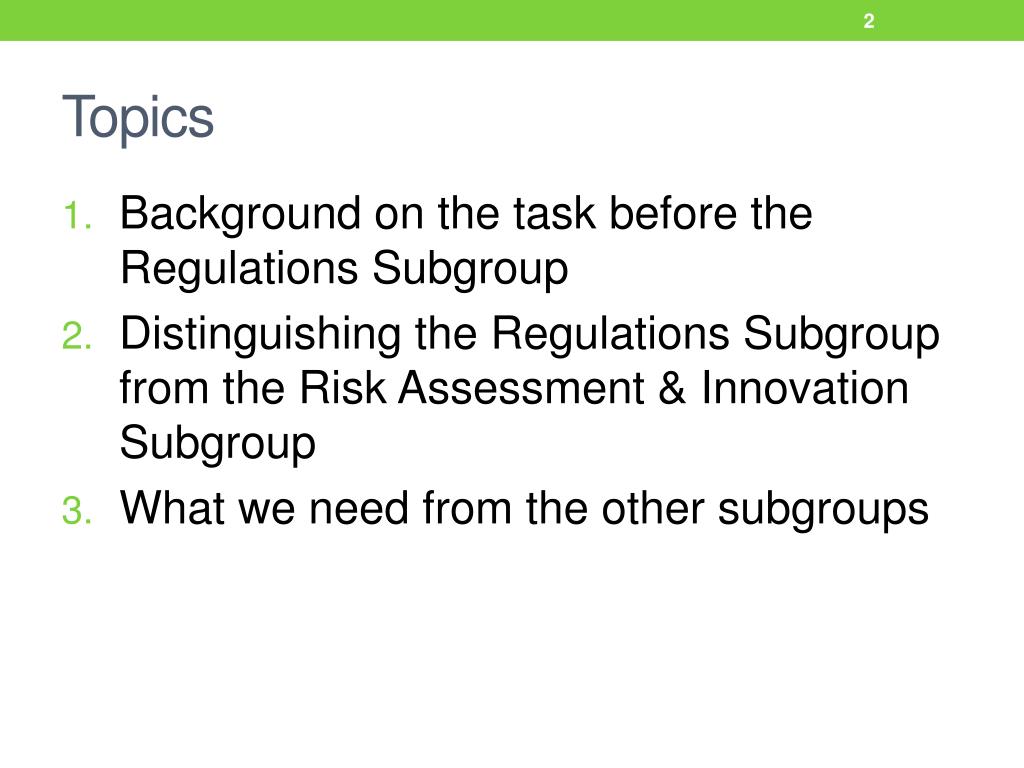 2

Topics

1. Background on the task before the Regulations Subgroup
2. Distinguishing the Regulations Subgroup from the Risk Assessment & Innovation Subgroup
3. What we need from the other subgroups